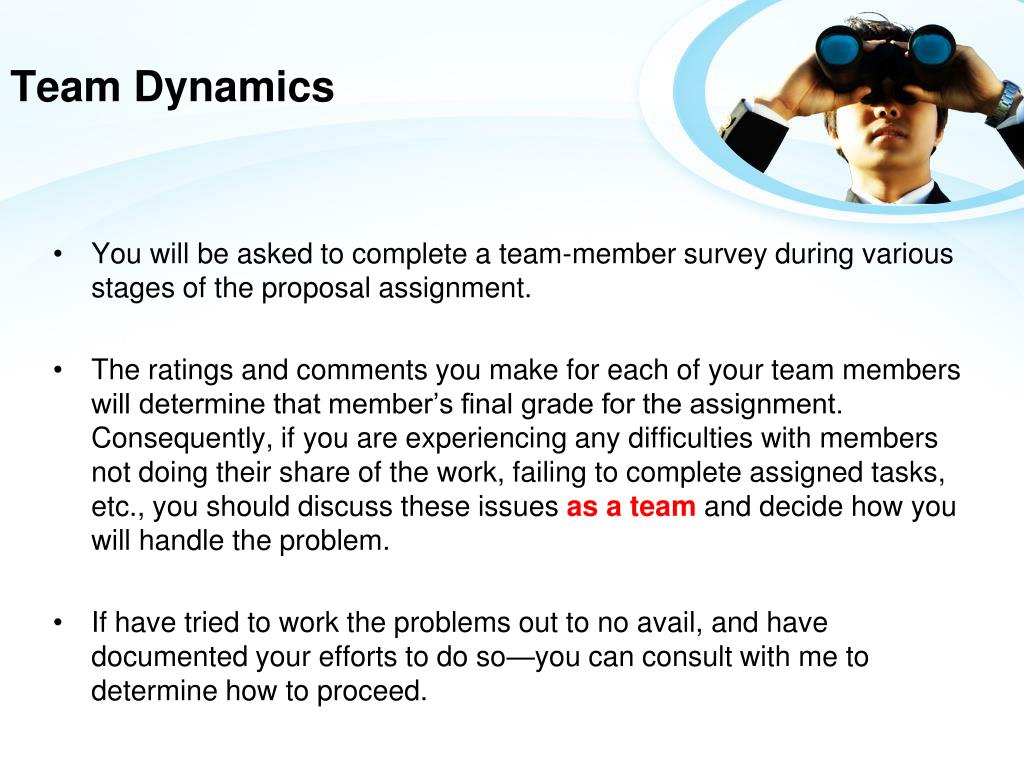 Team Dynamics

• You will be asked to complete a team-member survey during various stages of the proposal assignment.

• The ratings and comments you make for each of your team members will determine that member's final grade for the assignment. Consequently, if you are experiencing any difficulties with members not doing their share of the work, failing to complete assigned tasks, etc., you should discuss these issues as a team and decide how you will handle the problem.

• If have tried to work the problems out to no avail, and have documented your efforts to do so—you can consult with me to determine how to proceed.